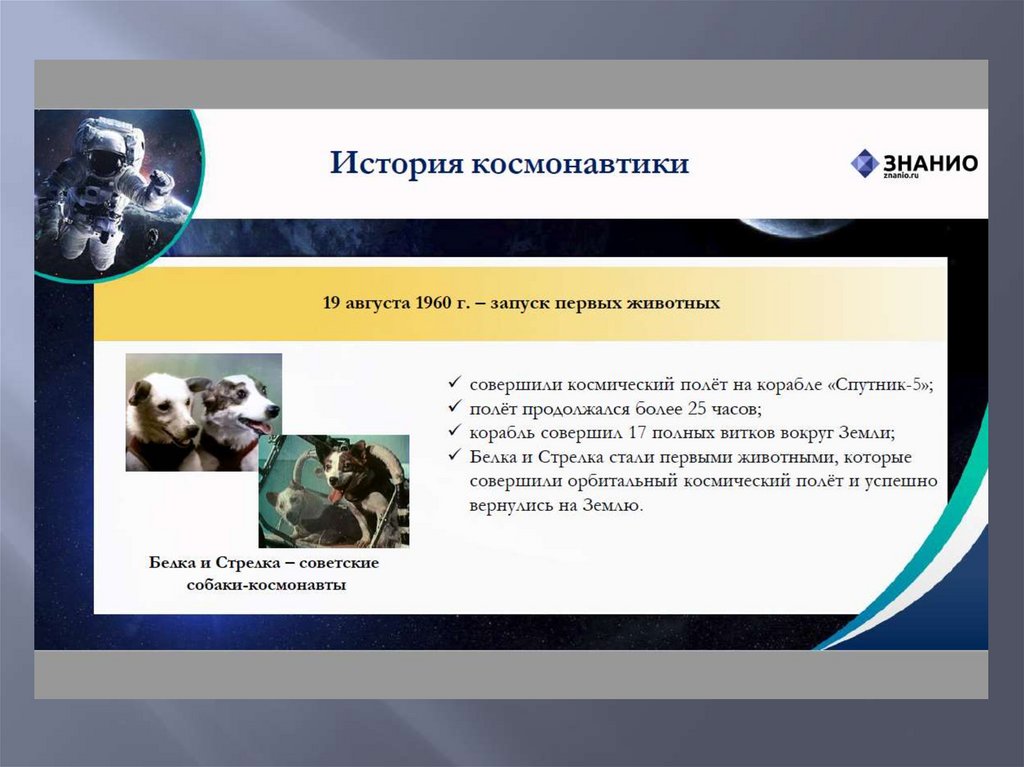 История космонавтики

ЗНАНИО
znanio.ru

19 августа 1960 г. – запуск первых животных

✓ совершили космический полёт на корабле «Спутник-5»;
✓ полёт продолжался более 25 часов;
✓ корабль совершил 17 полных витков вокруг Земли;
✓ Белка и Стрелка стали первыми животными, которые совершили орбитальный космический полёт и успешно вернулись на Землю.

Белка и Стрелка – советские собаки-космонавты